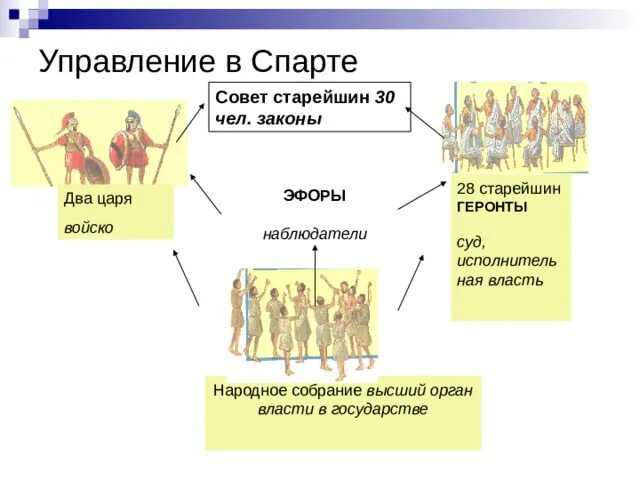 Управление в Спарте

Совет старейшин 30 чел. законы

Два царя

войско

ЭФОРЫ

наблюдатели

28 старейшин ГЕРОНТЫ

суд, исполнительная власть

Народное собрание высший орган власти в государстве